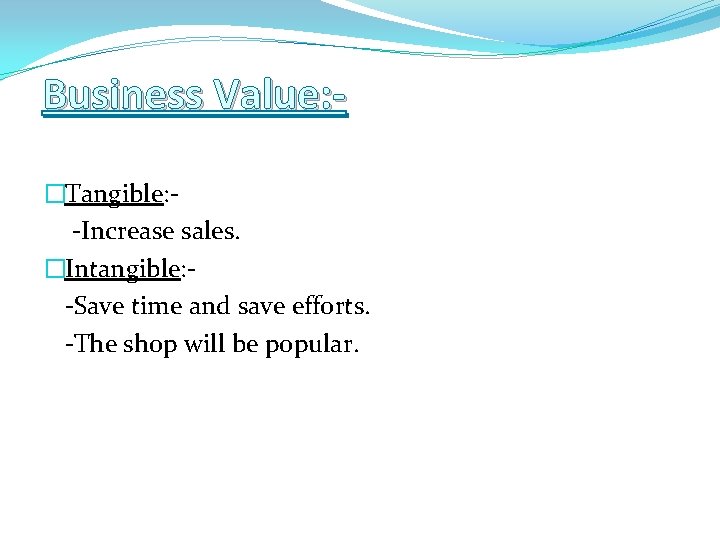 Business Value:-

Tangible:-
-Increase sales.

Intangible:-
-Save time and save efforts.
-The shop will be popular.